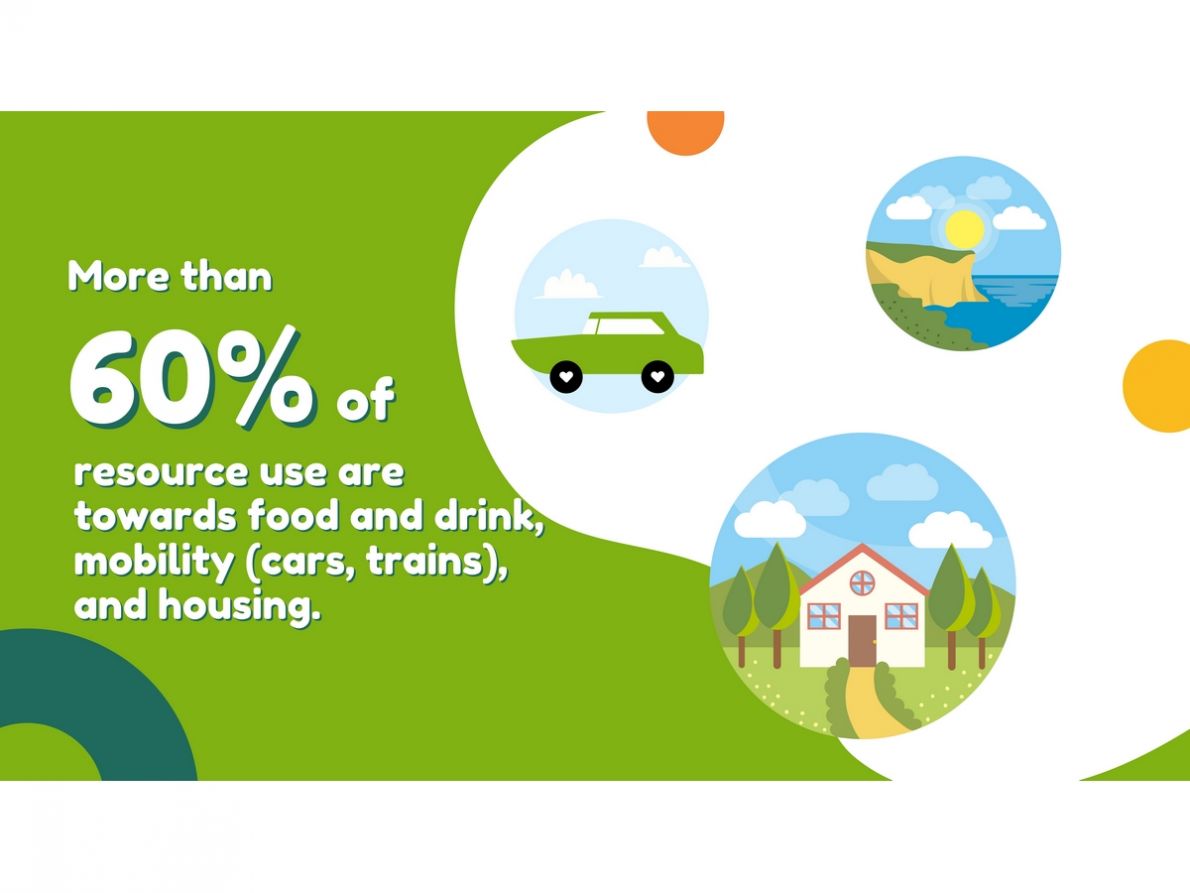 More than

60% of

resource use are towards food and drink, mobility (cars, trains), and housing.